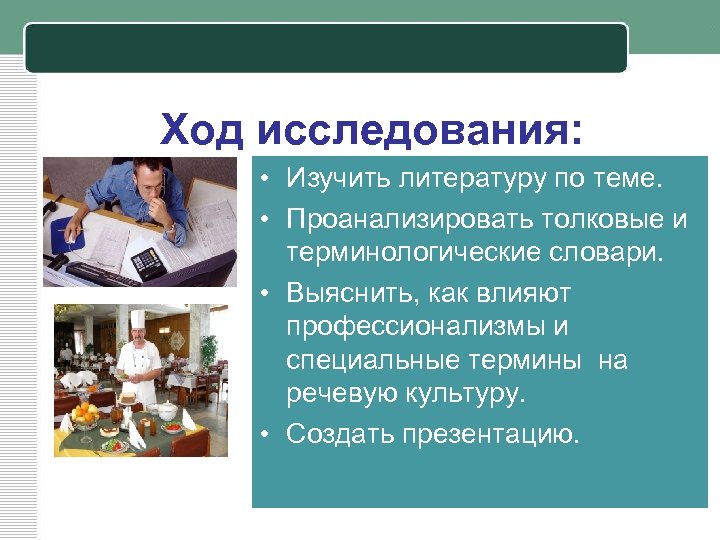 Ход исследования:

• Изучить литературу по теме.
• Проанализировать толковые и терминологические словари.
• Выяснить, как влияют профессионализмы и специальные термины на речевую культуру.
• Создать презентацию.